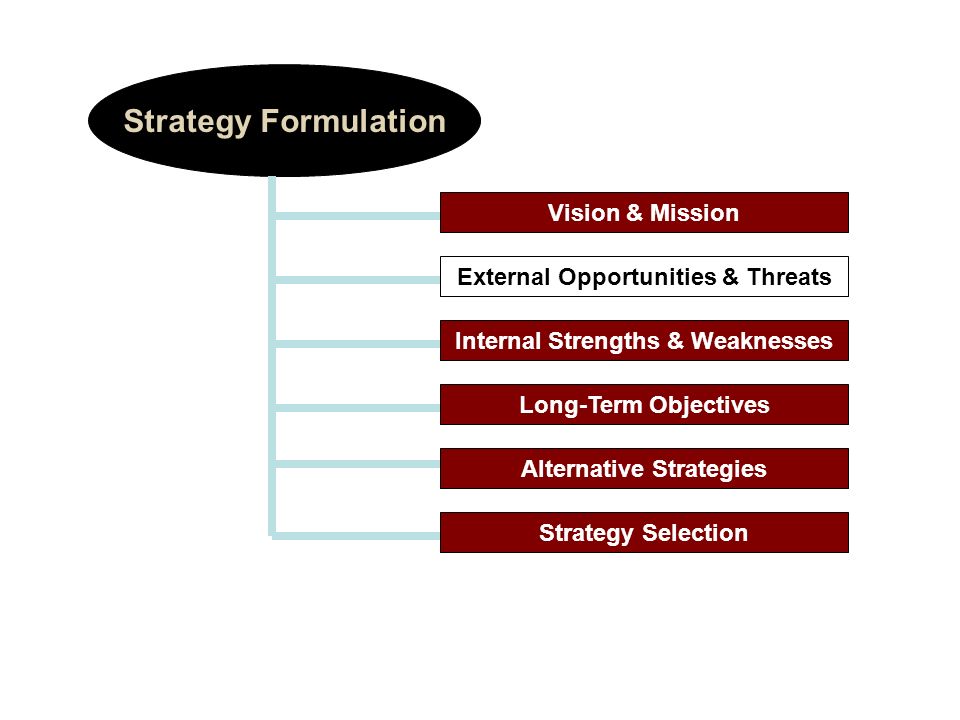 Strategy Formulation

Vision & Mission

External Opportunities & Threats

Internal Strengths & Weaknesses

Long-Term Objectives

Alternative Strategies

Strategy Selection